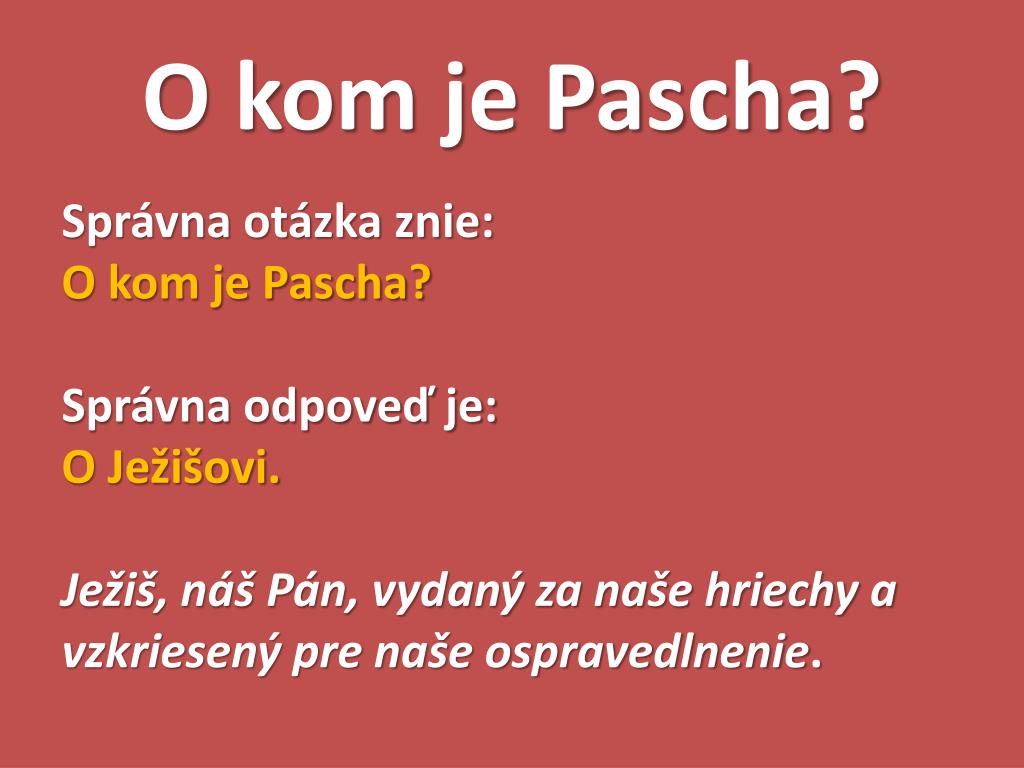 O kom je Pascha?

Správna otázka znie:
O kom je Pascha?

Správna odpoveď je:
O Ježišovi.

Ježiš, náš Pán, vydaný za naše hriechy a vzkriesený pre naše ospravedlnenie.